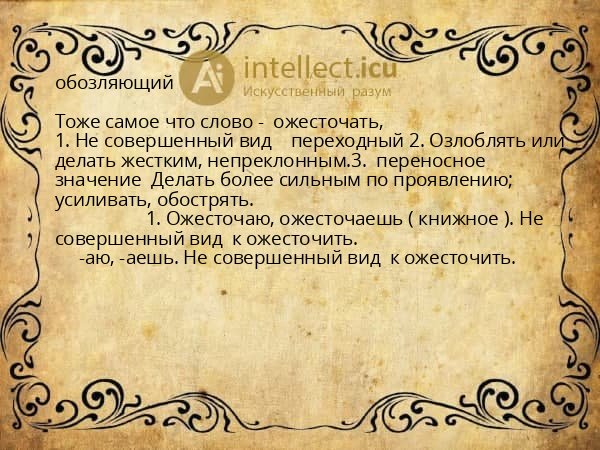 обозляющий

Ai intellect.icu
Искусственный разум

Тоже самое что слово - ожесточать,
1. Не совершенный вид переходный 2. Озлоблять или делать жестким, непреклонным.3. переносное значение Делать более сильным по проявлению; усиливать, обострять.
1. Ожесточаю, ожесточаешь ( книжное ). Не совершенный вид к ожесточить.
-аю, -аешь. Не совершенный вид к ожесточить.